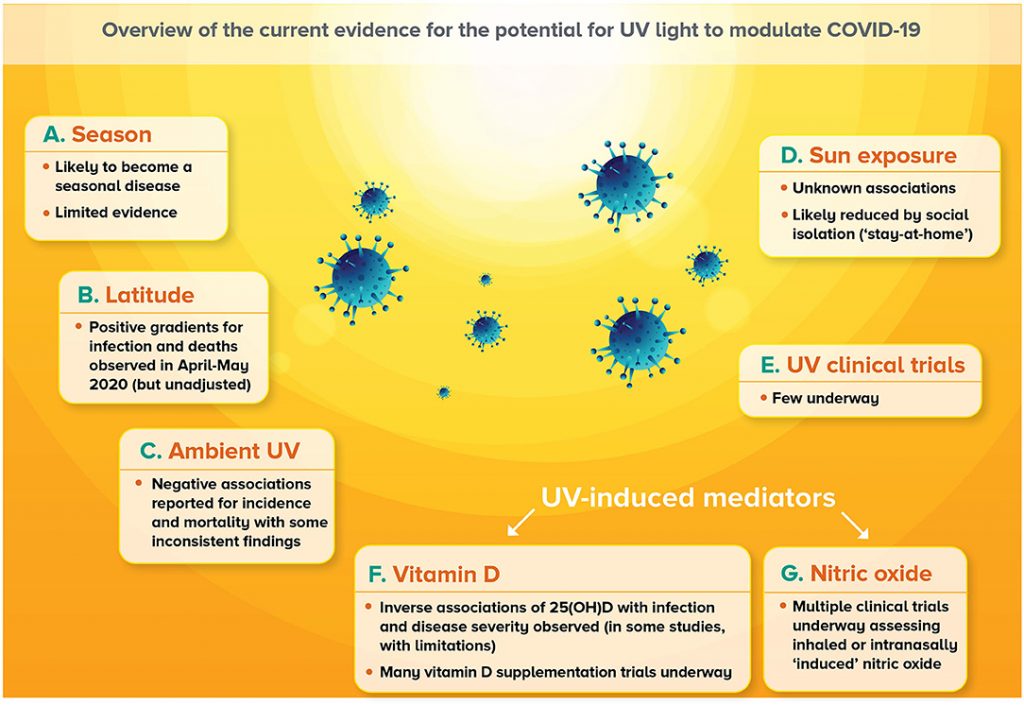 Overview of the current evidence for the potential for UV light to modulate COVID-19

A. Season
• Likely to become a seasonal disease
• Limited evidence

B. Latitude
• Positive gradients for infection and deaths observed in April-May 2020 (but unadjusted)

C. Ambient UV
• Negative associations reported for incidence and mortality with some inconsistent findings

D. Sun exposure
• Unknown associations
• Likely reduced by social isolation ('stay-at-home')

E. UV clinical trials
• Few underway

UV-induced mediators

F. Vitamin D
• Inverse associations of 25(OH)D with infection and disease severity observed (in some studies, with limitations)
• Many vitamin D supplementation trials underway

G. Nitric oxide
• Multiple clinical trials underway assessing inhaled or intranasally 'induced' nitric oxide